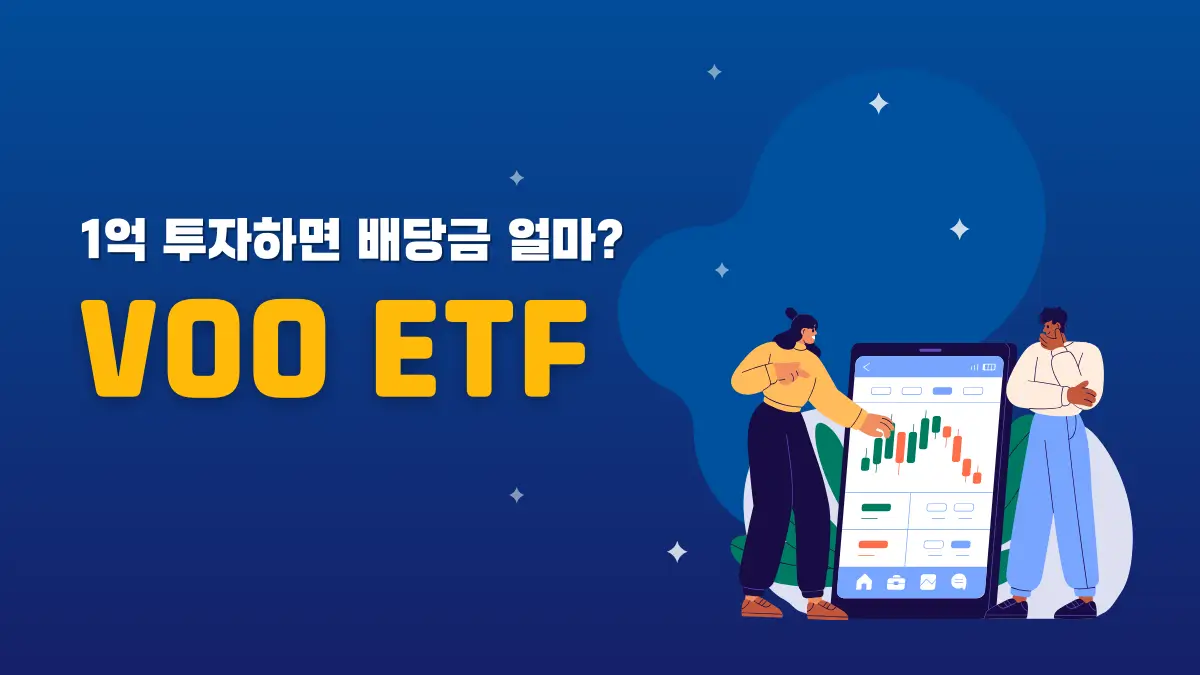 1억 투자하면 배당금 얼마?

VOO ETF